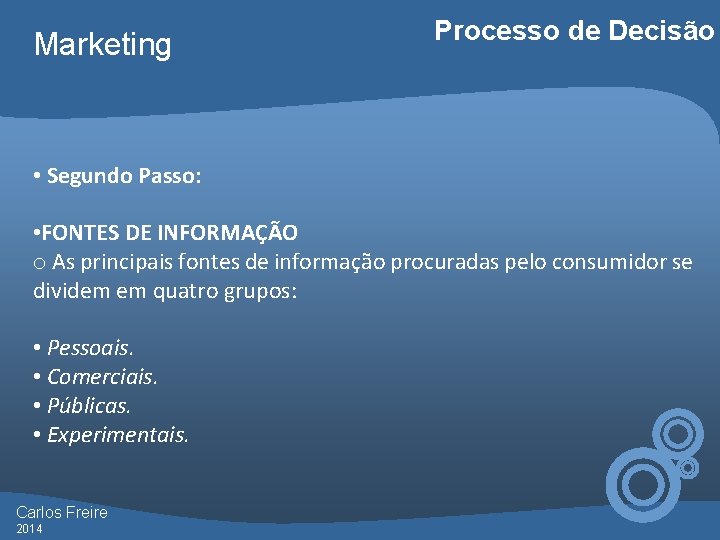 Marketing

Processo de Decisão

• Segundo Passo:

•FONTES DE INFORMAÇÃO
o As principais fontes de informação procuradas pelo consumidor se dividem em quatro grupos:

• Pessoais.
• Comerciais.
• Públicas.
• Experimentais.

Carlos Freire
2014